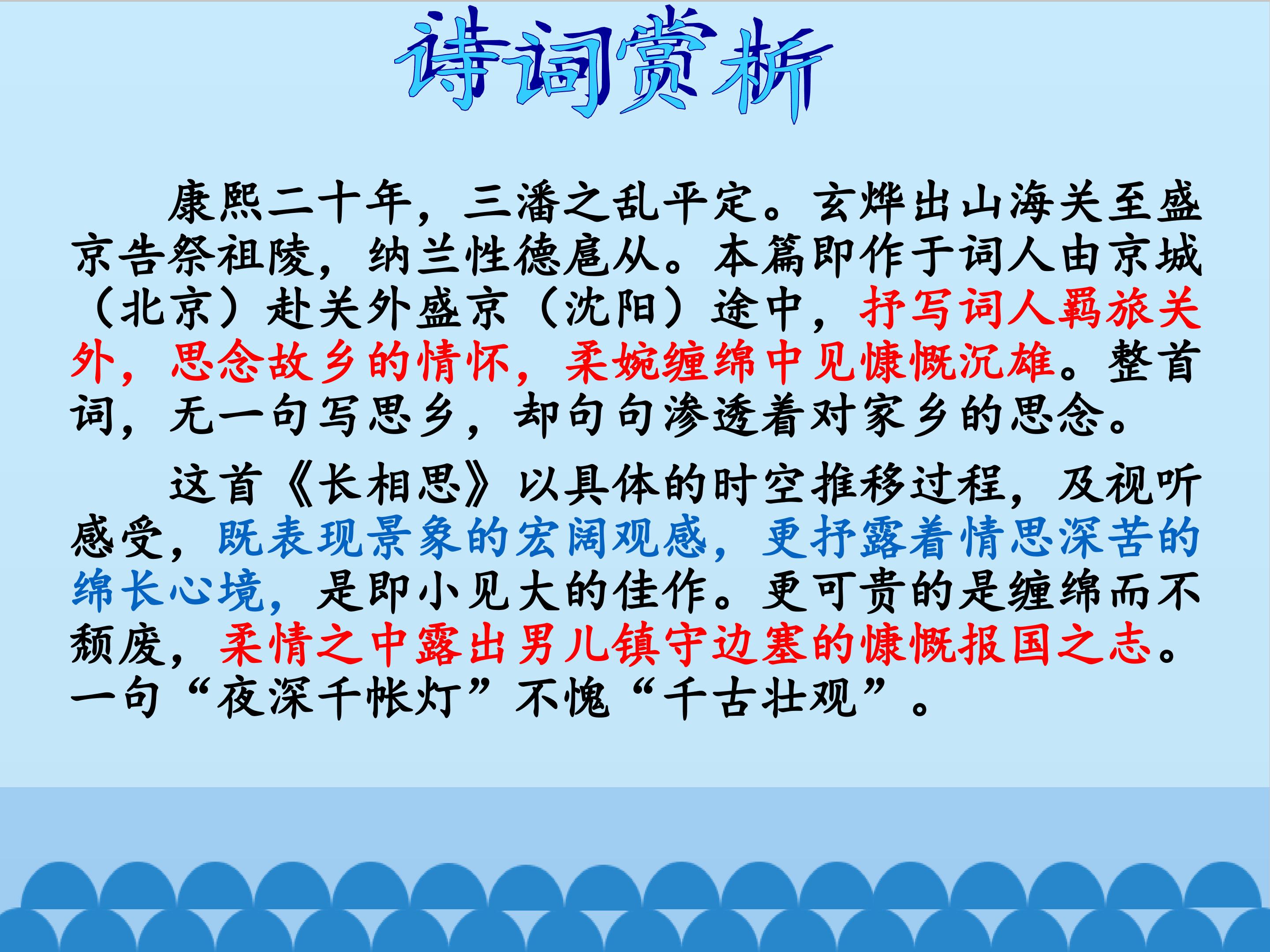 诗词赏析

康熙二十年，三潘之乱平定。玄烨出山海关至盛京告祭祖陵，纳兰性德扈从。本篇即作于词人由京城（北京）赴关外盛京（沈阳）途中，抒写词人羁旅关外，思念故乡的情怀，柔婉缠绵中见慷慨沉雄。整首词，无一句写思乡，却句句渗透着对家乡的思念。

这首《长相思》以具体的时空推移过程，及视听感受，既表现景象的宏阔观感，更抒露着情思深苦的绵长心境，是即小见大的佳作。更可贵的是缠绵而不颓废，柔情之中露出男儿镇守边塞的慷慨报国之志。一句“夜深千帐灯”不愧“千古壮观”。